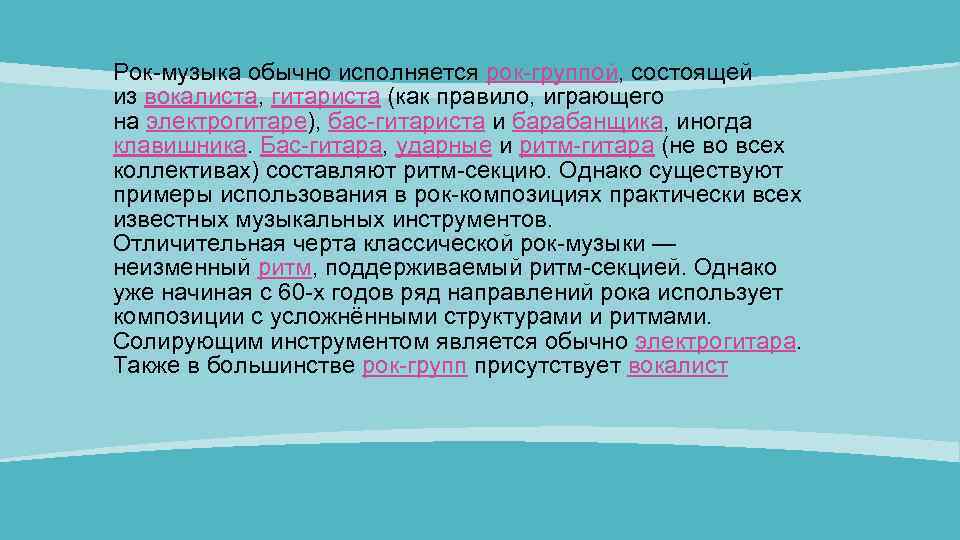 Рок-музыка обычно исполняется рок-группой, состоящей из вокалиста, гитариста (как правило, играющего на электрогитаре), бас-гитариста и барабанщика, иногда клавишника. Бас-гитара, ударные и ритм-гитара (не во всех коллективах) составляют ритм-секцию. Однако существуют примеры использования в рок-композициях практически всех известных музыкальных инструментов.
Отличительная черта классической рок-музыки — неизменный ритм, поддерживаемый ритм-секцией. Однако уже начиная с 60-х годов ряд направлений рока использует композиции с усложнёнными структурами и ритмами. Солирующим инструментом является обычно электрогитара. Также в большинстве рок-групп присутствует вокалист